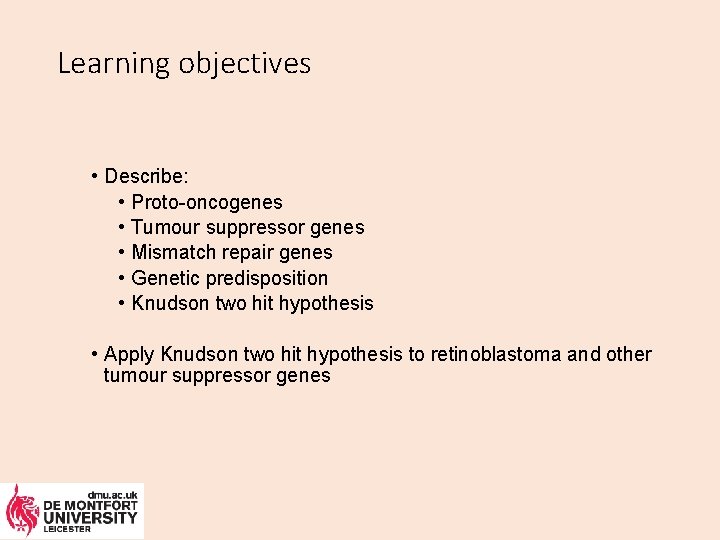 Learning objectives

• Describe:
  • Proto-oncogenes
  • Tumour suppressor genes
  • Mismatch repair genes
  • Genetic predisposition
  • Knudson two hit hypothesis

• Apply Knudson two hit hypothesis to retinoblastoma and other tumour suppressor genes

dmu.ac.uk
DE MONTFORT
UNIVERSITY
LEICESTER